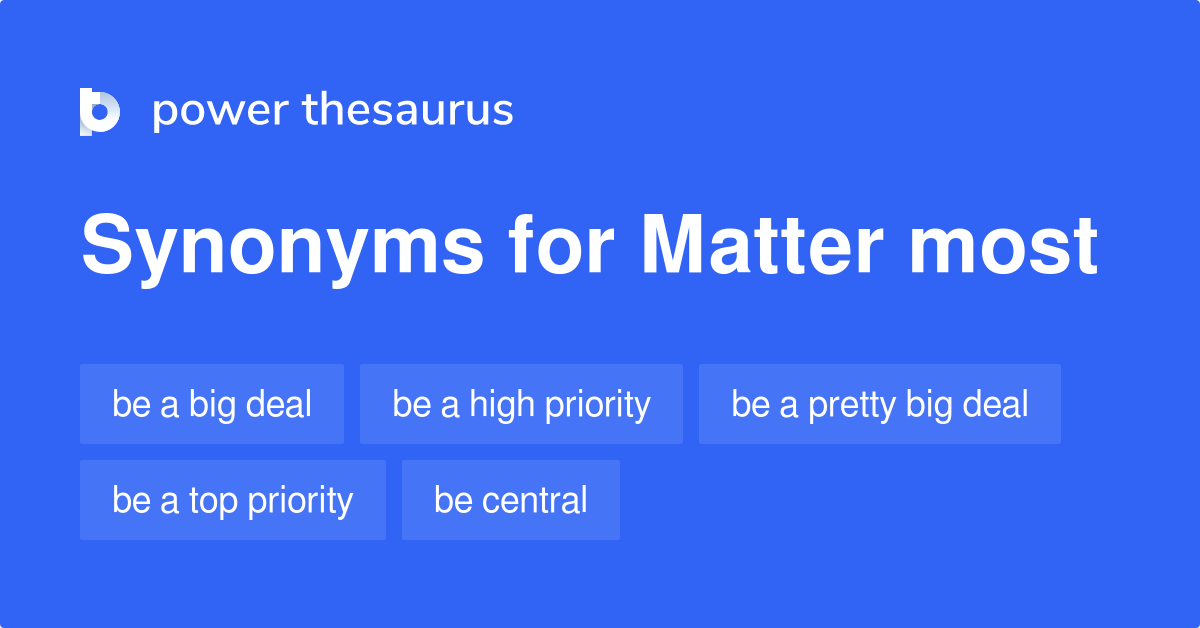 power thesaurus

Synonyms for Matter most

be a big deal
be a high priority
be a pretty big deal
be a top priority
be central